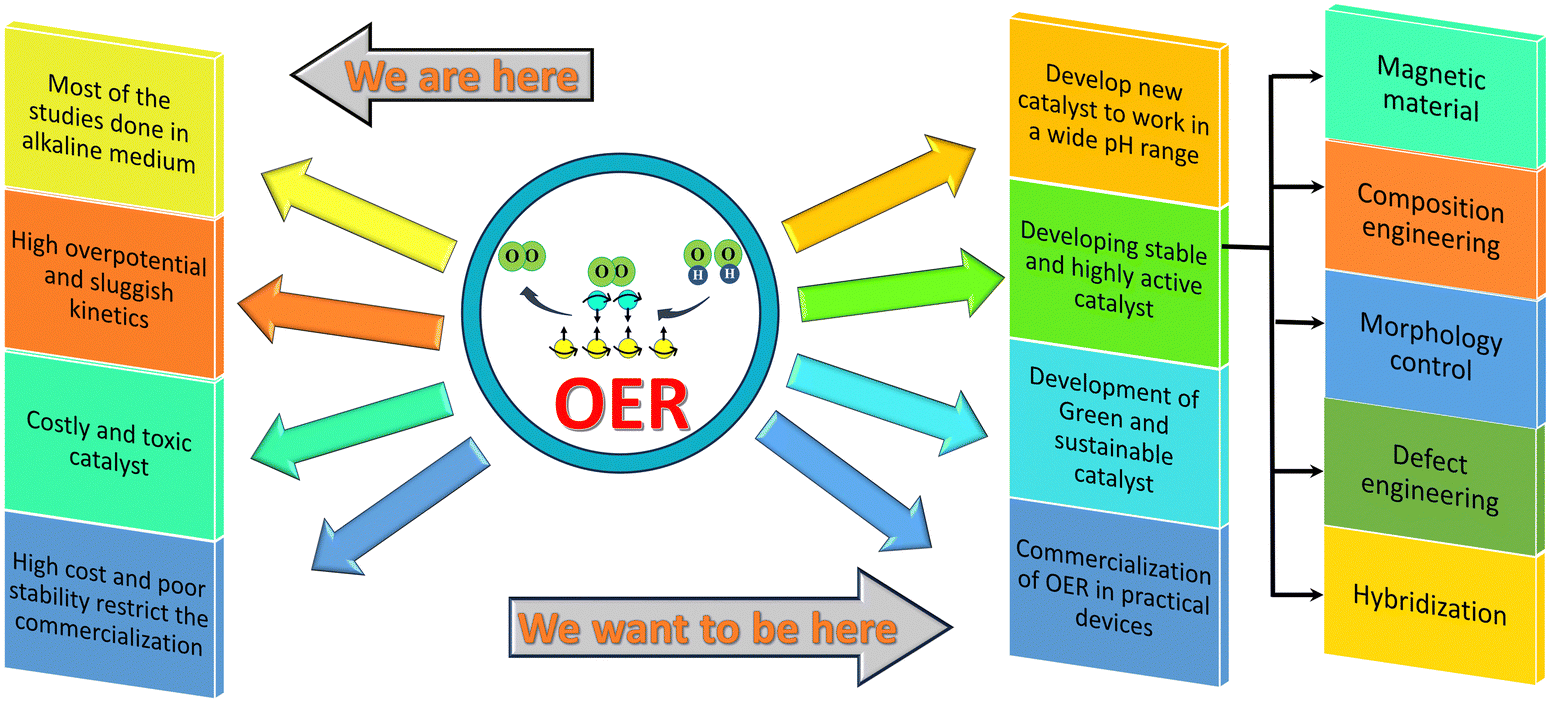 Most of the studies done in alkaline medium

High overpotential and sluggish kinetics

Costly and toxic catalyst

High cost and poor stability restrict the commercialization

We are here

O O

O O

O O
H H

OER

We want to be here

Develop new catalyst to work in a wide pH range

Developing stable and highly active catalyst

Development of Green and sustainable catalyst

Commercialization of OER in practical devices

Magnetic material

Composition engineering

Morphology control

Defect engineering

Hybridization